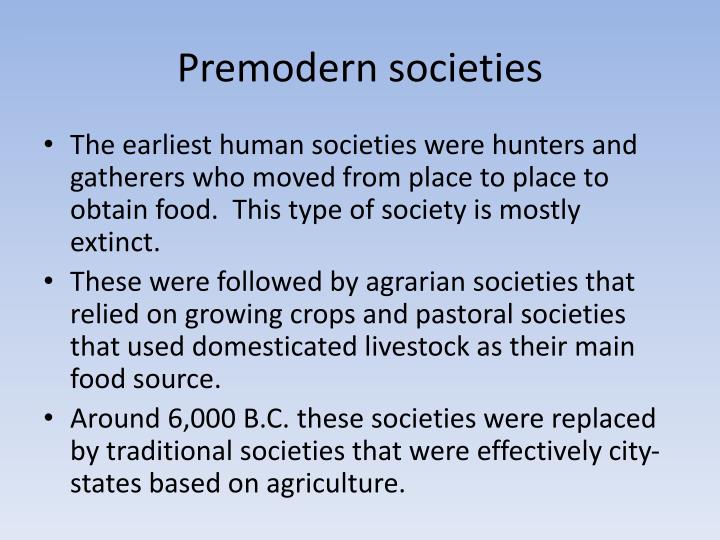 Premodern societies

• The earliest human societies were hunters and gatherers who moved from place to place to obtain food. This type of society is mostly extinct.

• These were followed by agrarian societies that relied on growing crops and pastoral societies that used domesticated livestock as their main food source.

• Around 6,000 B.C. these societies were replaced by traditional societies that were effectively city-states based on agriculture.